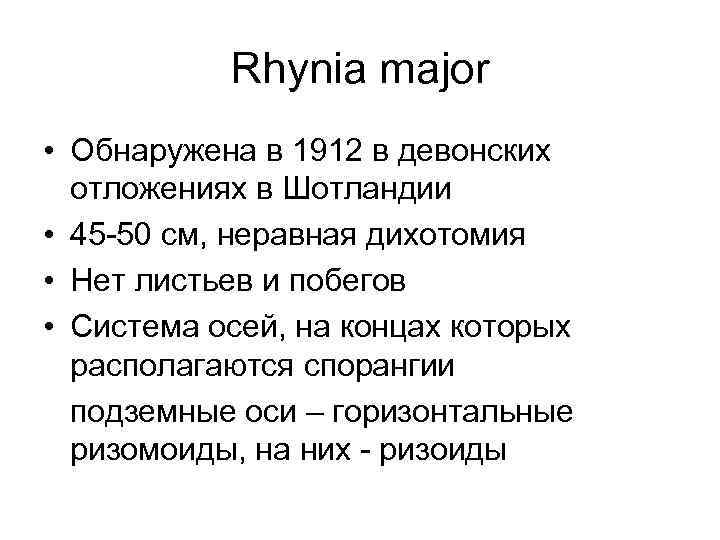 Rhynia major

• Обнаружена в 1912 в девонских отложениях в Шотландии
• 45-50 см, неравная дихотомия
• Нет листьев и побегов
• Система осей, на концах которых располагаются спорангии

подземные оси – горизонтальные ризомоиды, на них - ризоиды